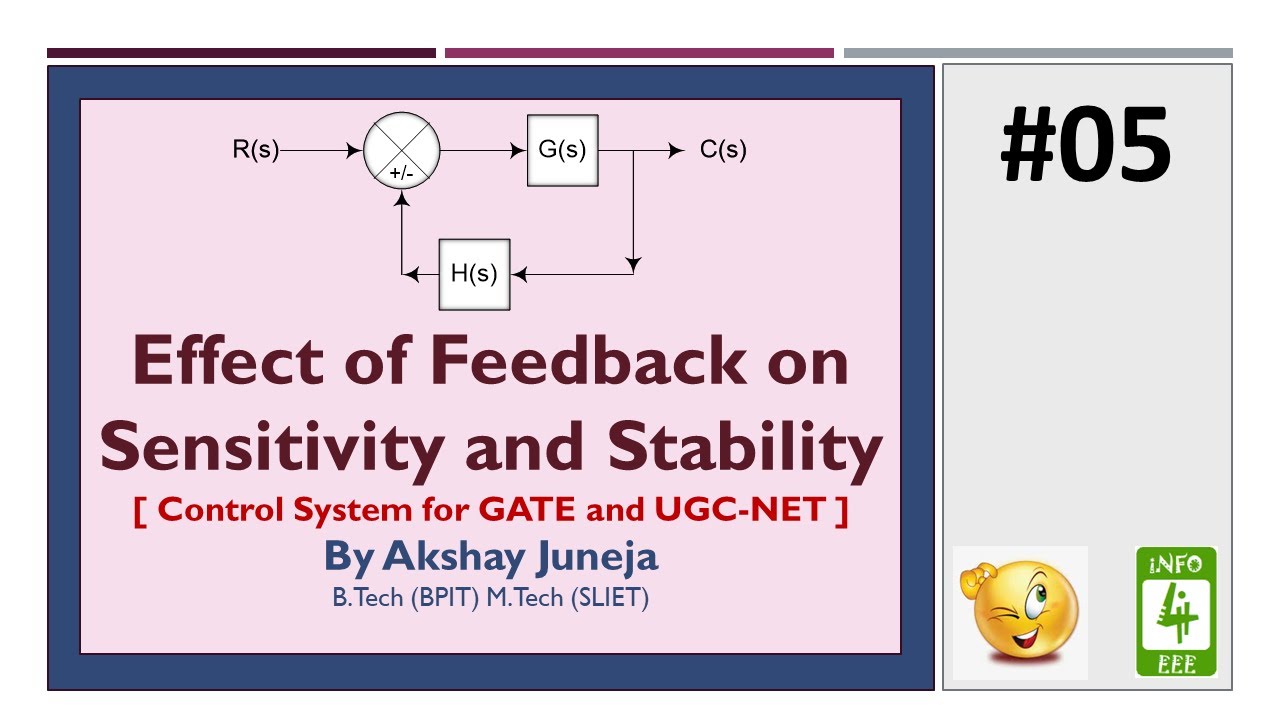 R(s)
+/-
G(s)
C(s)
H(s)

Effect of Feedback on Sensitivity and Stability

[ Control System for GATE and UGC-NET ]

By Akshay Juneja

B.Tech (BPIT) M.Tech (SLIET)

#05

INFO
4
EEE